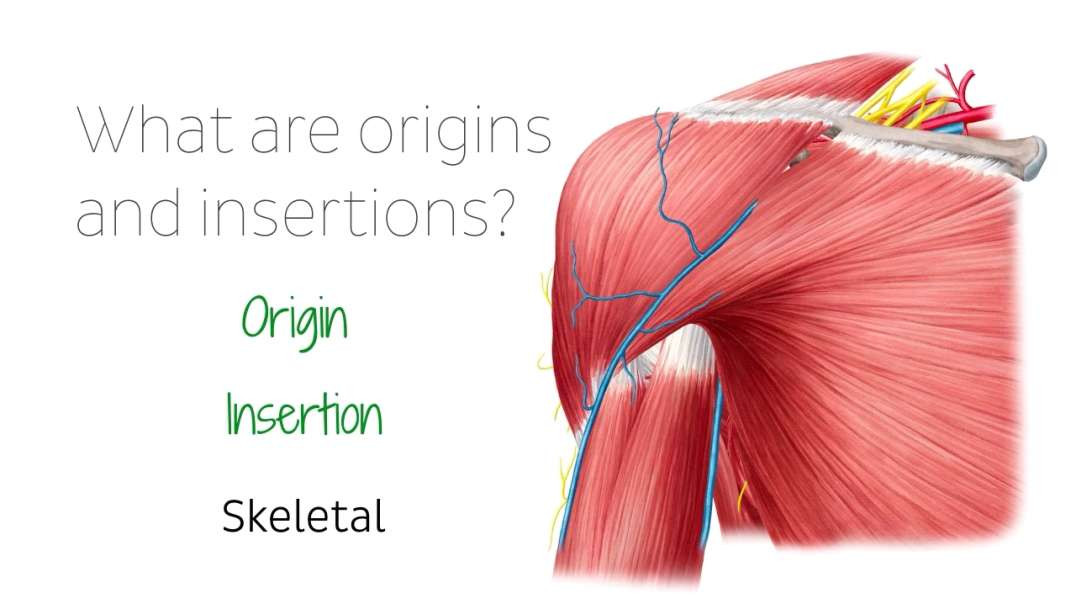 What are origins and insertions?

Origin

Insertion

Skeletal